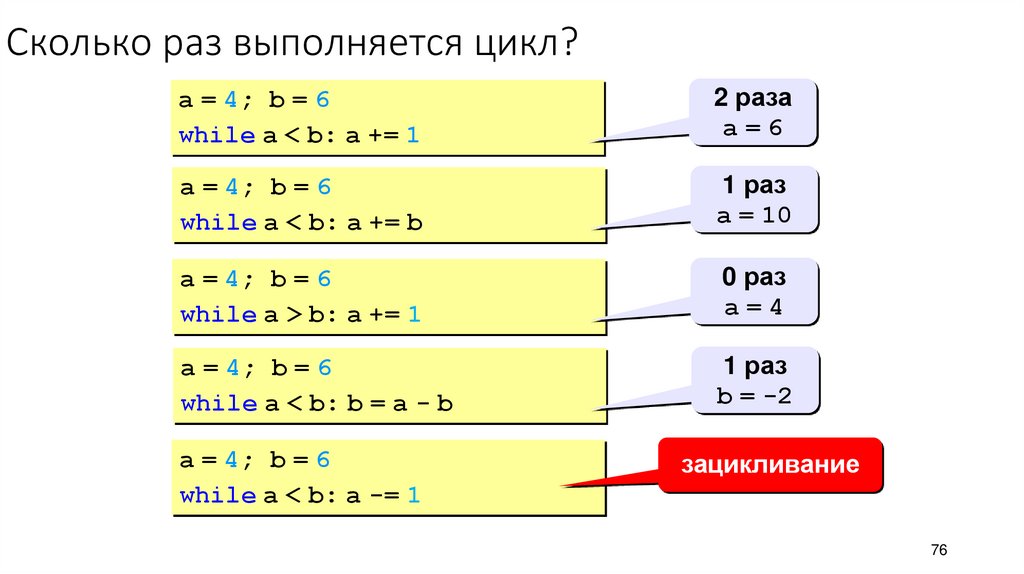 Сколько раз выполняется цикл?

a = 4; b = 6
while a < b: a += 1

2 раза
a = 6

a = 4; b = 6
while a < b: a += b

1 раз
a = 10

a = 4; b = 6
while a > b: a += 1

0 раз
a = 4

a = 4; b = 6
while a < b: b = a - b

1 раз
b = -2

a = 4; b = 6
while a < b: a -= 1

зацикливание

76